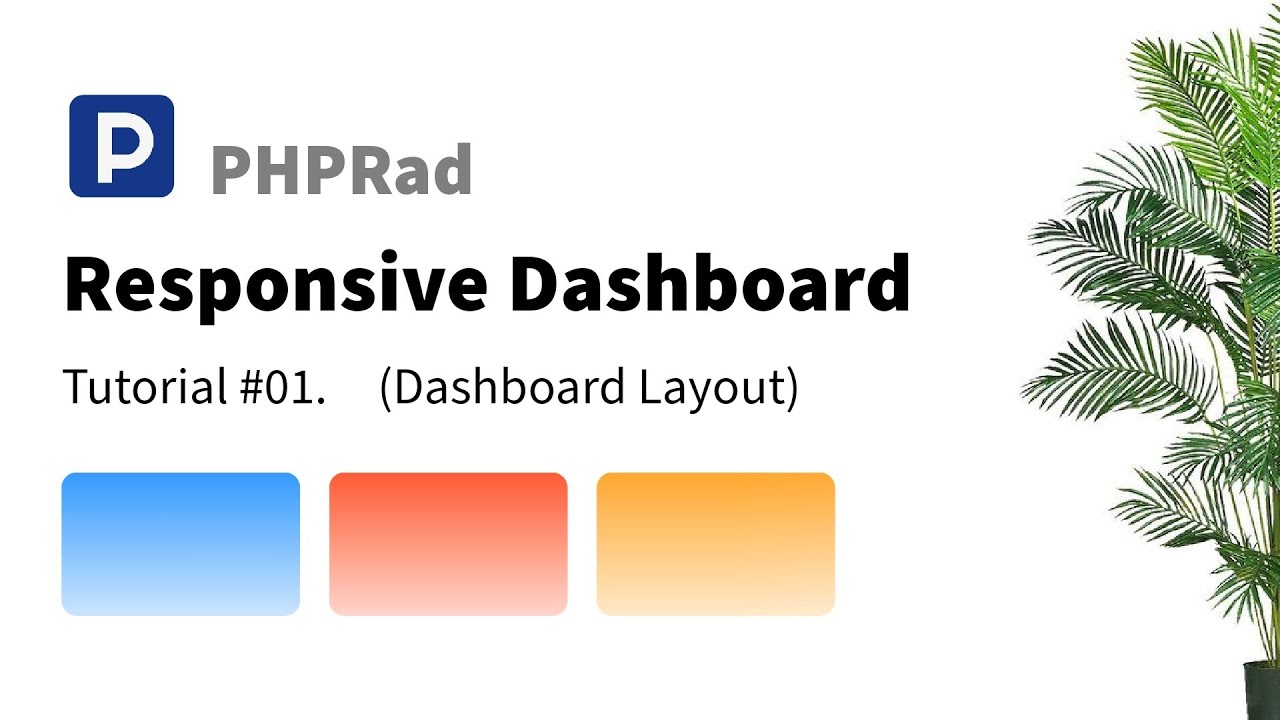 P PHPRad

Responsive Dashboard

Tutorial #01. (Dashboard Layout)